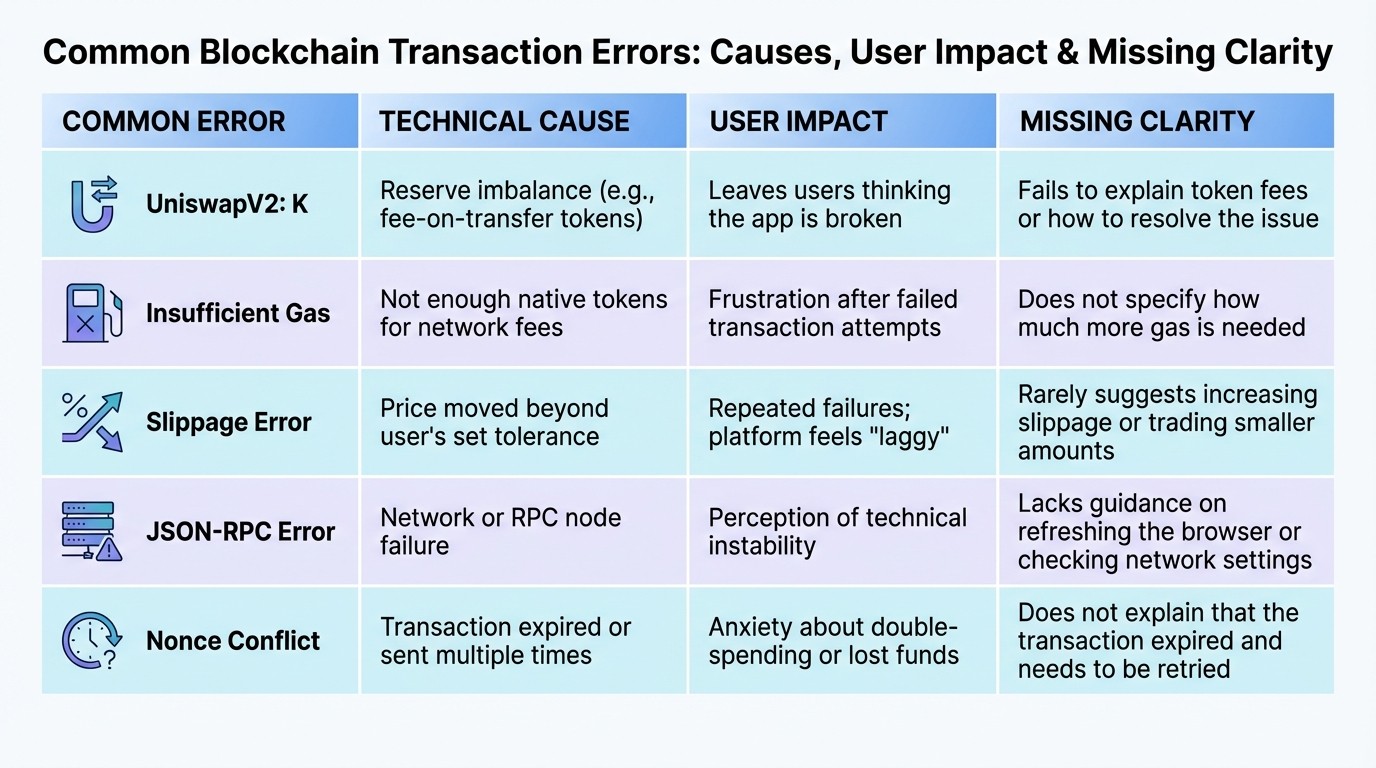 Common Blockchain Transaction Errors: Causes, User Impact & Missing Clarity

| COMMON ERROR | TECHNICAL CAUSE | USER IMPACT | MISSING CLARITY |
|---|---|---|---|
| UniswapV2: K | Reserve imbalance (e.g., fee-on-transfer tokens) | Leaves users thinking the app is broken | Fails to explain token fees or how to resolve the issue |
| Insufficient Gas | Not enough native tokens for network fees | Frustration after failed transaction attempts | Does not specify how much more gas is needed |
| Slippage Error | Price moved beyond user's set tolerance | Repeated failures; platform feels "laggy" | Rarely suggests increasing slippage or trading smaller amounts |
| JSON-RPC Error | Network or RPC node failure | Perception of technical instability | Lacks guidance on refreshing the browser or checking network settings |
| Nonce Conflict | Transaction expired or sent multiple times | Anxiety about double-spending or lost funds | Does not explain that the transaction expired and needs to be retried |